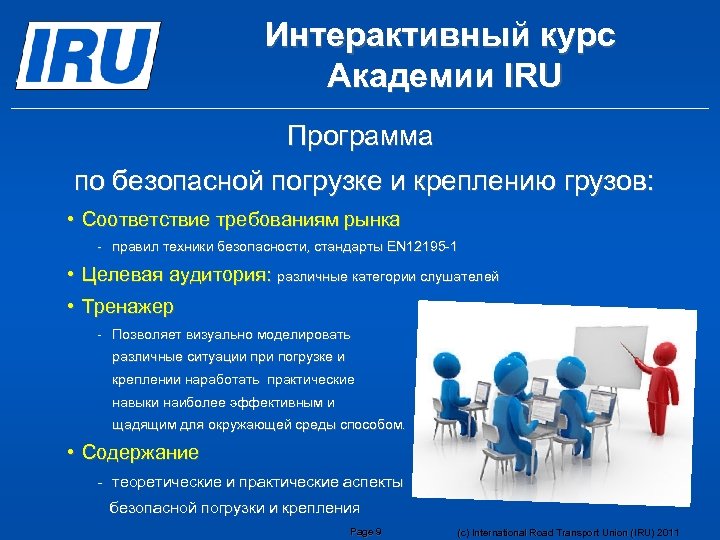 IRU

Интерактивный курс Академии IRU

Программа

по безопасной погрузке и креплению грузов:

• Соответствие требованиям рынка

- правил техники безопасности, стандарты EN12195-1

• Целевая аудитория: различные категории слушателей

• Тренажер

- Позволяет визуально моделировать различные ситуации при погрузке и креплении наработать практические навыки наиболее эффективным и щадящим для окружающей среды способом.

• Содержание

- теоретические и практические аспекты безопасной погрузки и крепления

Page 9

(c) International Road Transport Union (IRU) 2011